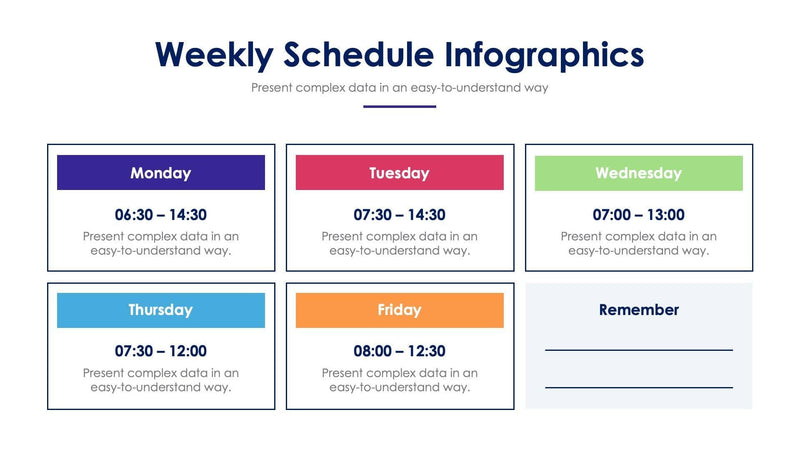 Weekly Schedule Infographics

Present complex data in an easy-to-understand way

Monday

06:30 – 14:30

Present complex data in an easy-to-understand way.

Tuesday

07:30 – 14:30

Present complex data in an easy-to-understand way.

Wednesday

07:00 – 13:00

Present complex data in an easy-to-understand way.

Thursday

07:30 – 12:00

Present complex data in an easy-to-understand way.

Friday

08:00 – 12:30

Present complex data in an easy-to-understand way.

Remember